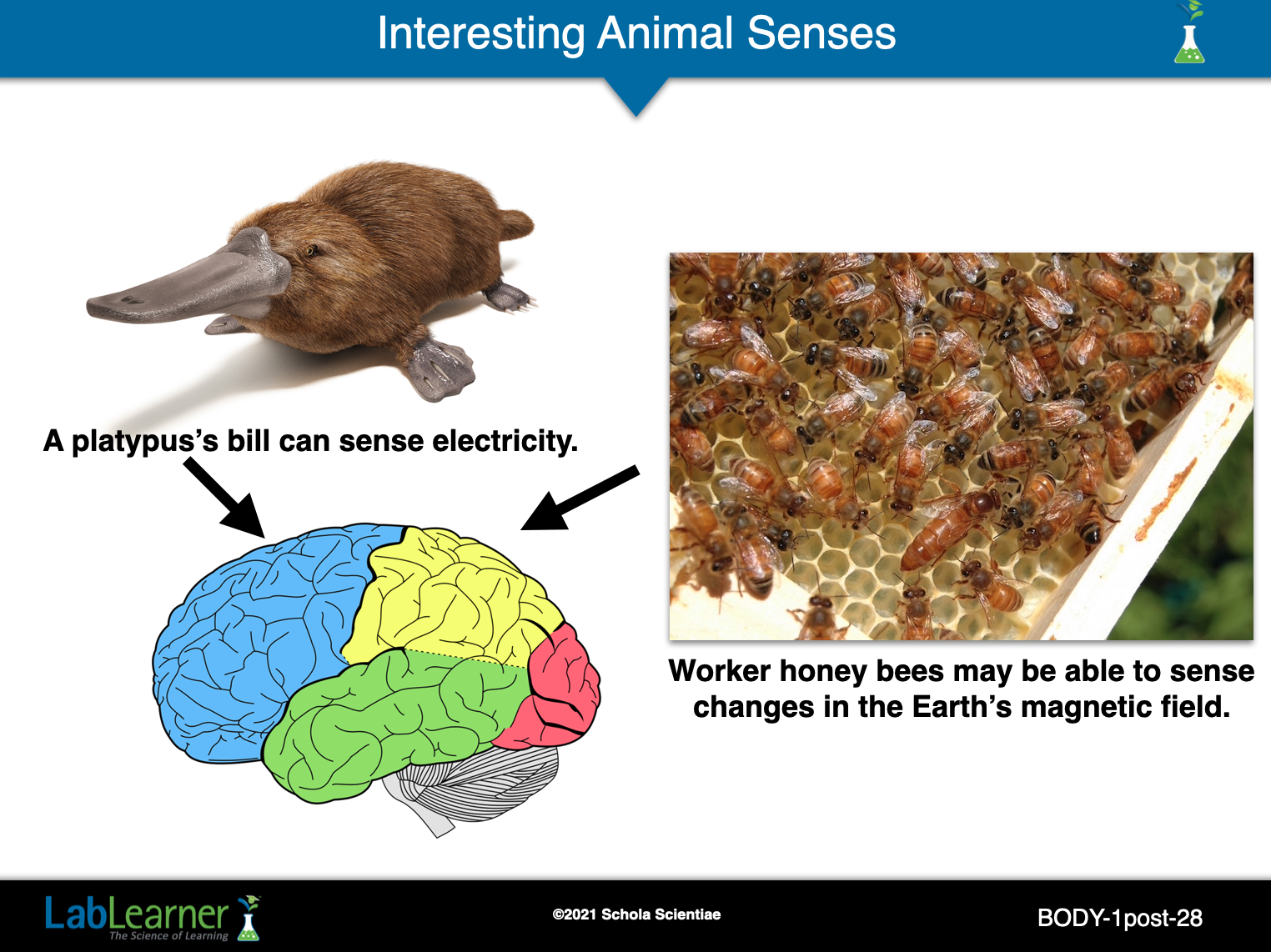 Interesting Animal Senses

A platypus's bill can sense electricity.

Worker honey bees may be able to sense changes in the Earth's magnetic field.

LabLearner
The Science of Learning

©2021 Schola Scientiae

BODY-1post-28